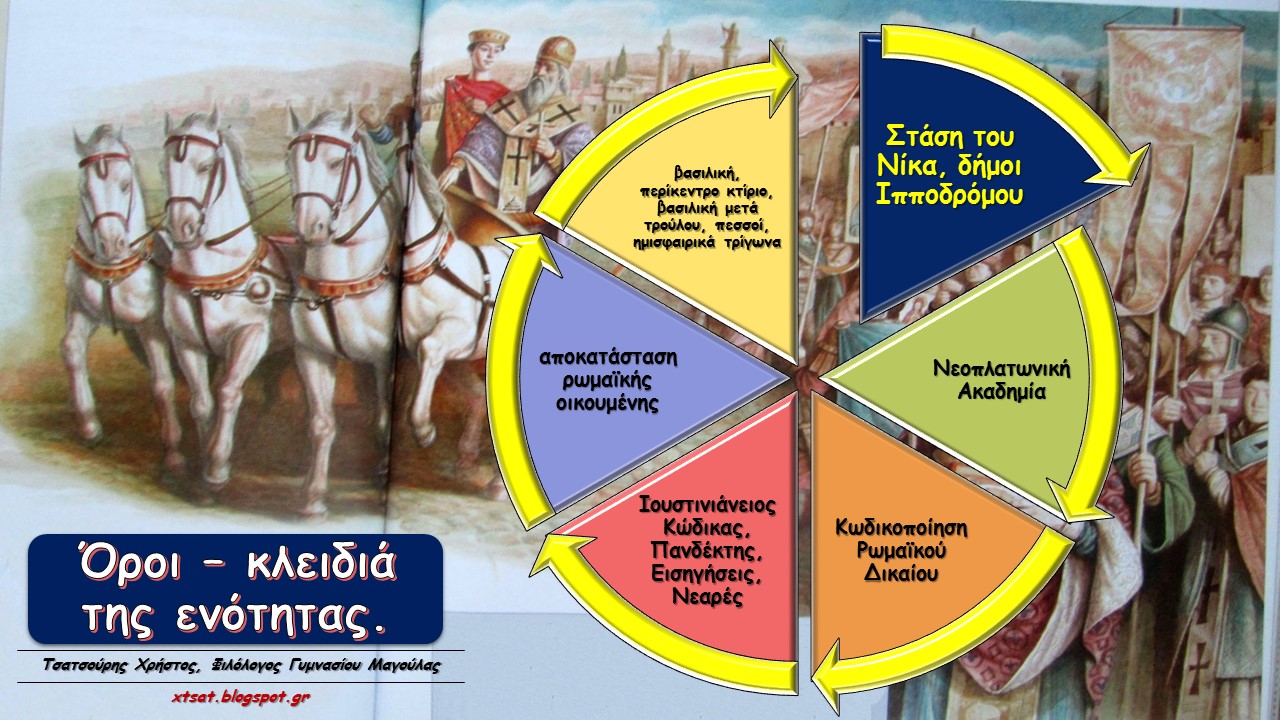 Στάση του Νίκα, δήμοι Ιπποδρόμου

Νεοπλατωνική Ακαδημία

Κωδικοποίηση Ρωμαϊκού Δικαίου

Ιουστινιάνειος Κώδικας, Πανδέκτης, Εισηγήσεις, Νεαρές

αποκατάσταση ρωμαϊκής οικουμένης

βασιλική, περίκεντρο κτίριο, βασιλική μετά τρούλου, πεσσοί, ημισφαιρικά τρίγωνα

Όροι – κλειδιά της ενότητας.

Τσατσούρης Χρήστος, Φιλόλογος Γυμνασίου Μαγούλας

xtsat.blogspot.gr